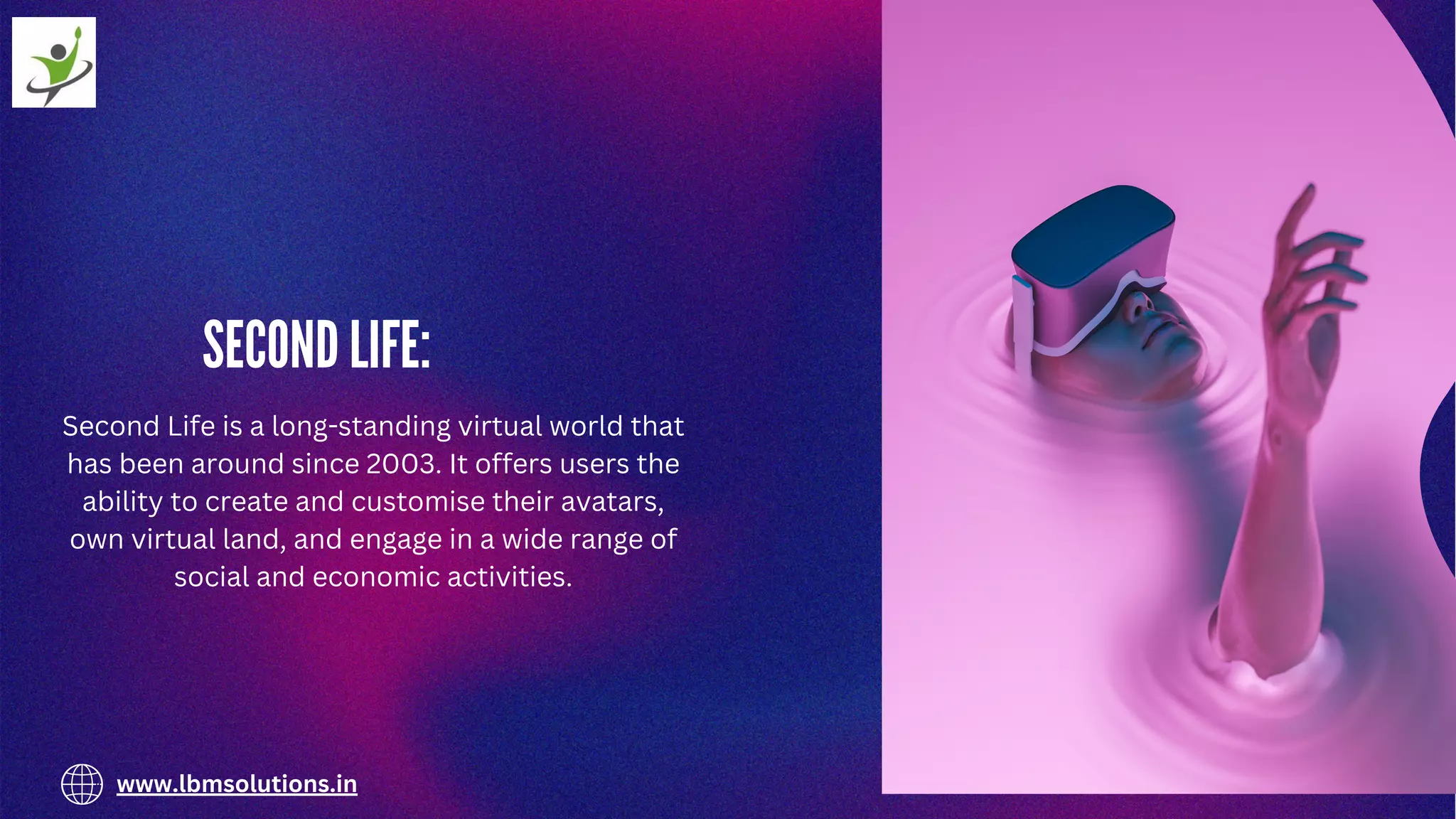 SECOND LIFE:

Second Life is a long-standing virtual world that has been around since 2003. It offers users the ability to create and customise their avatars, own virtual land, and engage in a wide range of social and economic activities.

www.lbmsolutions.in